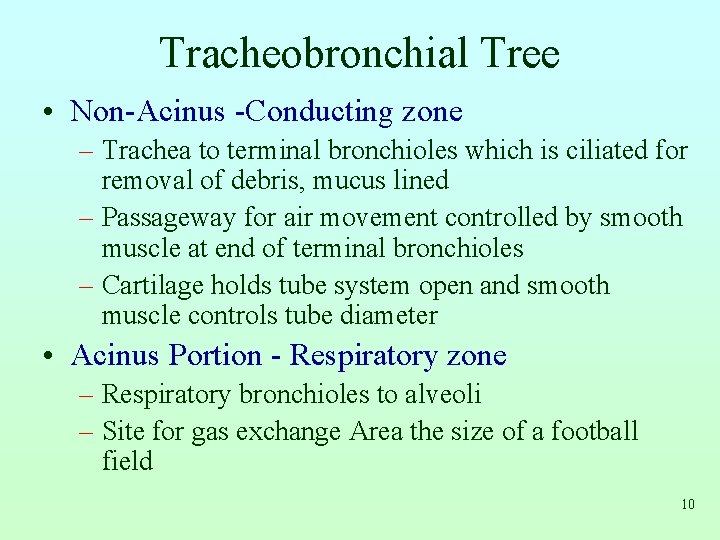 Tracheobronchial Tree

• Non-Acinus -Conducting zone
– Trachea to terminal bronchioles which is ciliated for removal of debris, mucus lined
– Passageway for air movement controlled by smooth muscle at end of terminal bronchioles
– Cartilage holds tube system open and smooth muscle controls tube diameter

• Acinus Portion - Respiratory zone
– Respiratory bronchioles to alveoli
– Site for gas exchange Area the size of a football field

10